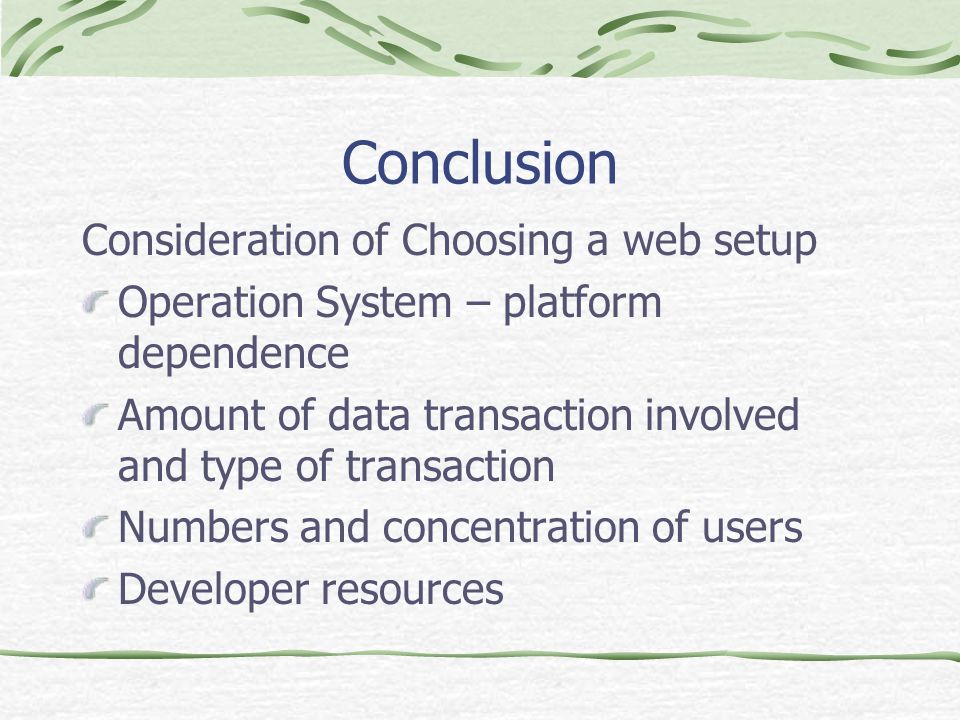 Conclusion

Consideration of Choosing a web setup

Operation System – platform dependence

Amount of data transaction involved and type of transaction

Numbers and concentration of users

Developer resources